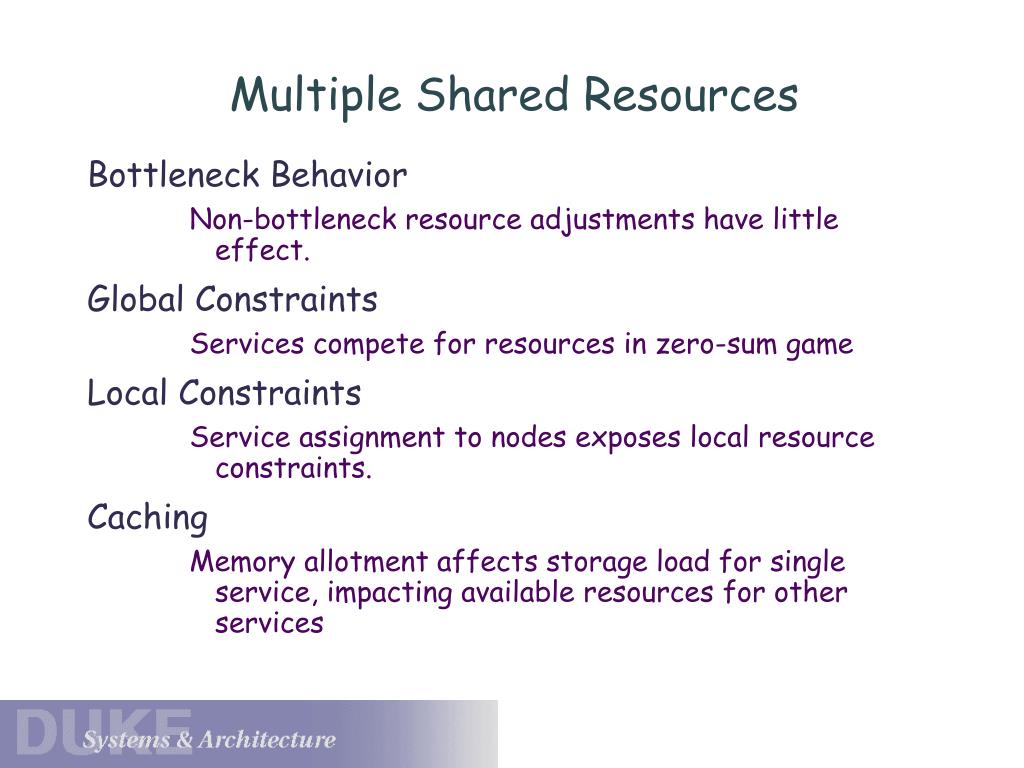 Multiple Shared Resources

Bottleneck Behavior

Non-bottleneck resource adjustments have little effect.

Global Constraints

Services compete for resources in zero-sum game

Local Constraints

Service assignment to nodes exposes local resource constraints.

Caching

Memory allotment affects storage load for single service, impacting available resources for other services

DUKE

Systems & Architecture